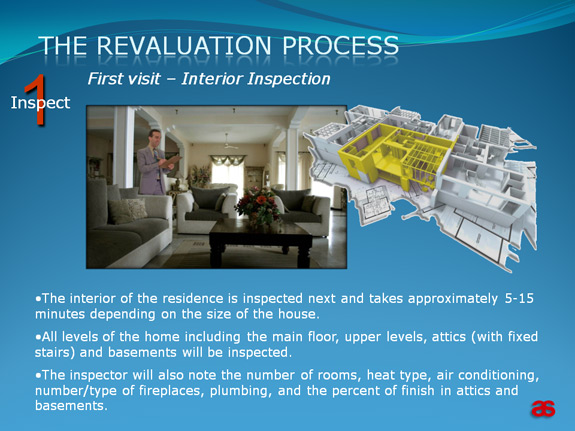 THE REVALUATION PROCESS

1 Inspect

First visit – Interior Inspection

•The interior of the residence is inspected next and takes approximately 5-15 minutes depending on the size of the house.

•All levels of the home including the main floor, upper levels, attics (with fixed stairs) and basements will be inspected.

•The inspector will also note the number of rooms, heat type, air conditioning, number/type of fireplaces, plumbing, and the percent of finish in attics and basements.

as